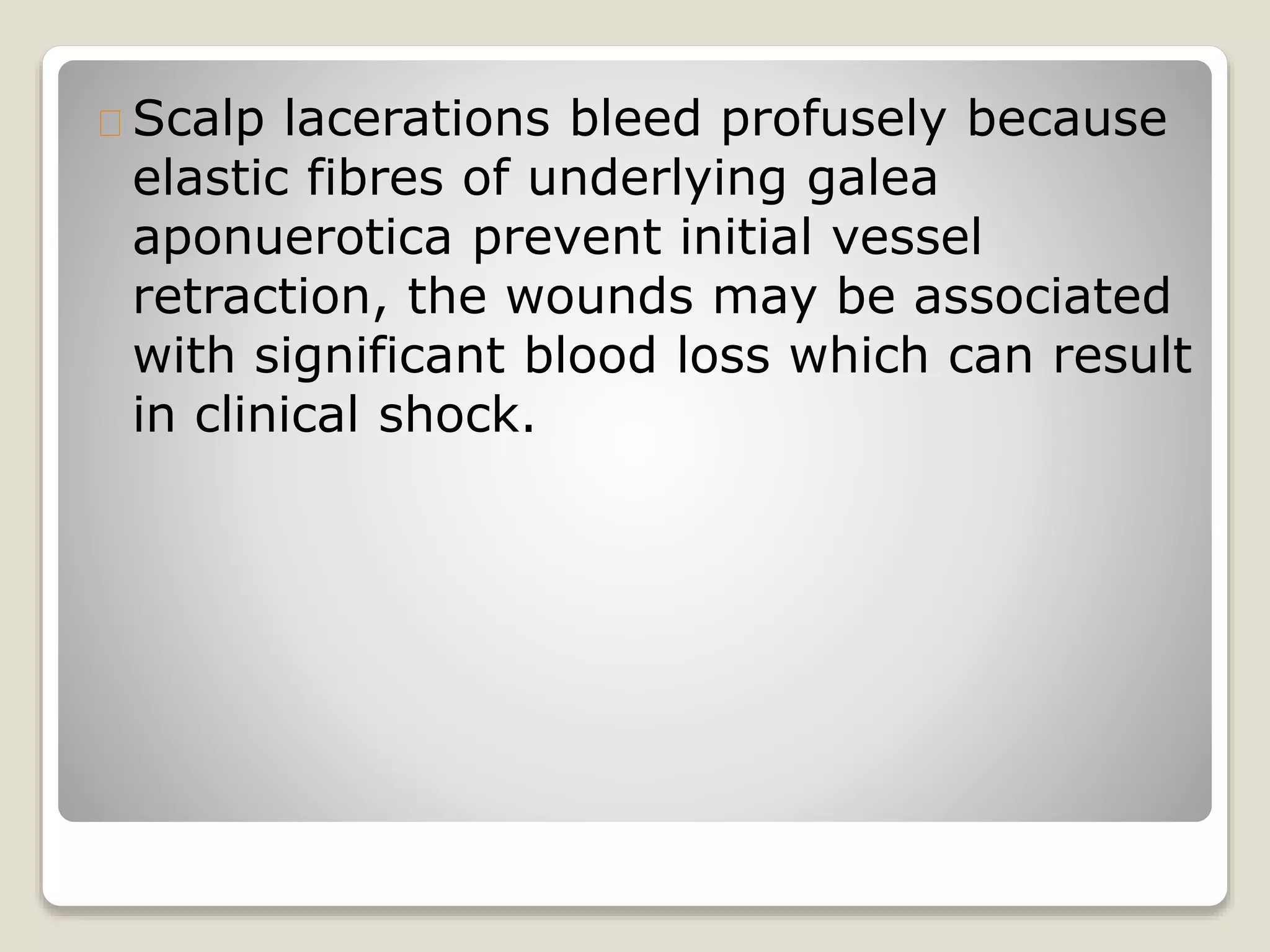 Scalp lacerations bleed profusely because elastic fibres of underlying galea aponuerotica prevent initial vessel retraction, the wounds may be associated with significant blood loss which can result in clinical shock.